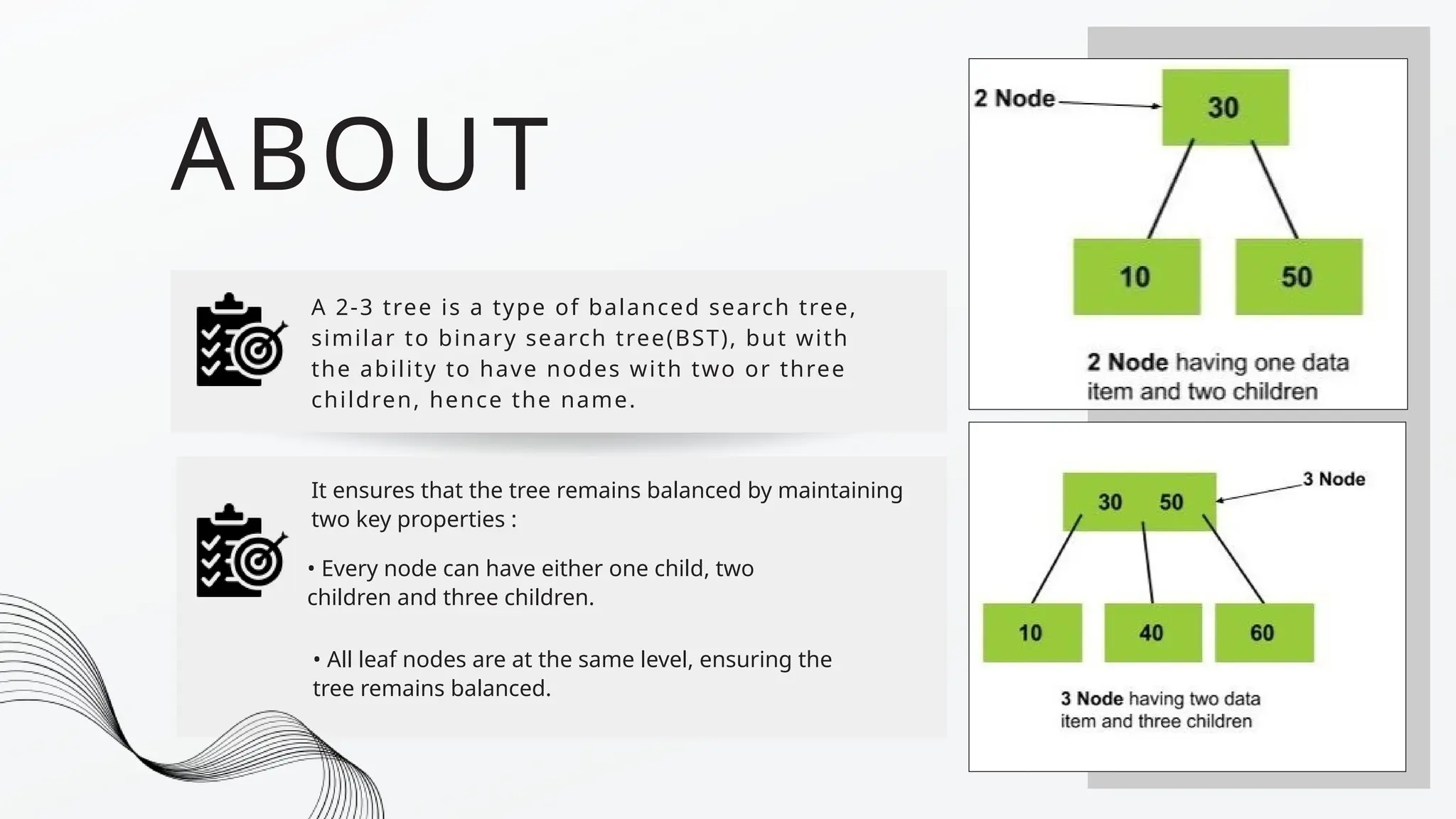 ABOUT

A 2-3 tree is a type of balanced search tree, similar to binary search tree(BST), but with the ability to have nodes with two or three children, hence the name.

It ensures that the tree remains balanced by maintaining two key properties :

• Every node can have either one child, two children and three children.

• All leaf nodes are at the same level, ensuring the tree remains balanced.

2 Node

30

10

50

2 Node having one data item and two children

3 Node

30 50

10

40

60

3 Node having two data item and three children